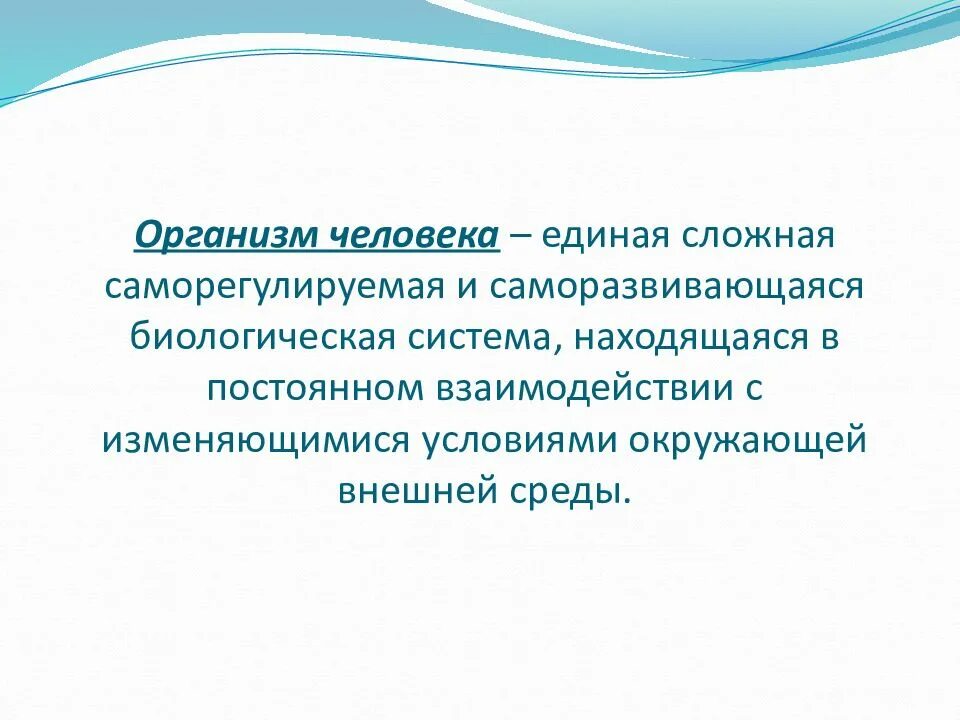 Организм человека – единая сложная саморегулируемая и саморазвивающаяся биологическая система, находящаяся в постоянном взаимодействии с изменяющимися условиями окружающей внешней среды.